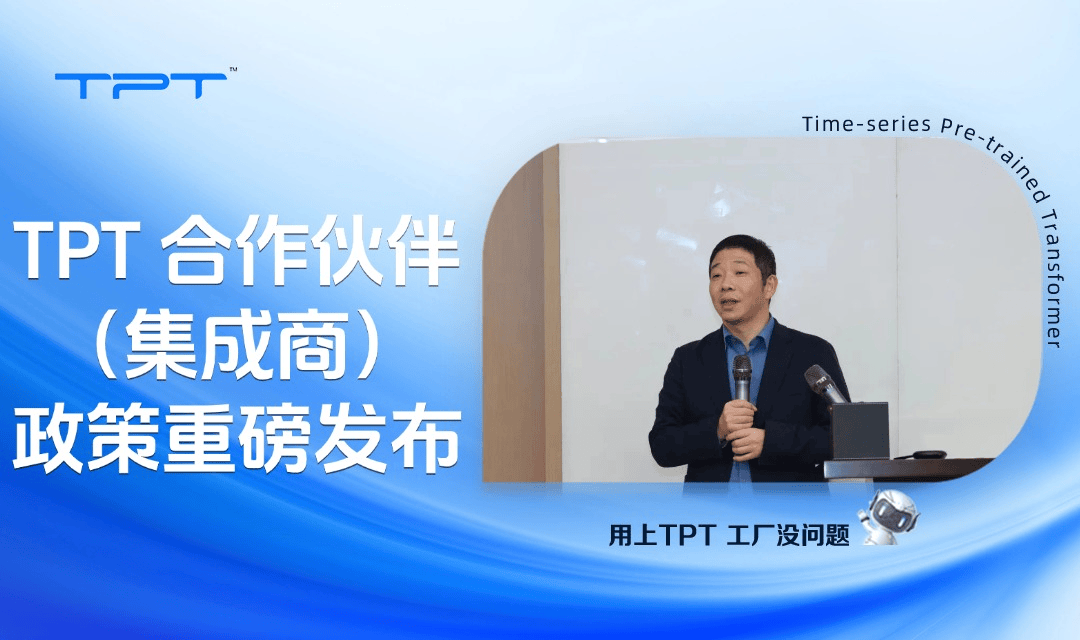 TPT™

TPT 合作伙伴
（集成商）
政策重磅发布

Time-series Pre-trained Transformer

用上TPT 工厂没问题